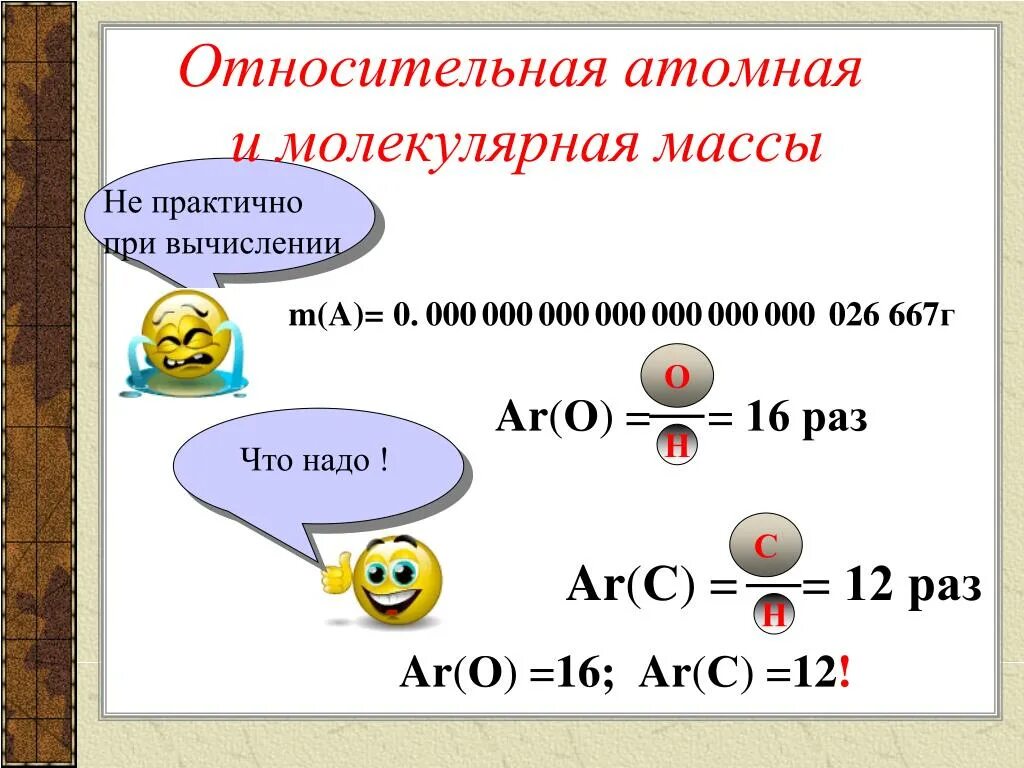 Относительная атомная и молекулярная массы

Не практично при вычислении

m(A)= 0. 000 000 000 000 000 000 000 026 667г

$Ar(O) = \frac{O}{H} = 16$ раз

Что надо !

$Ar(C) = \frac{C}{H} = 12$ раз

Ar(O) =16; Ar(C) =12!